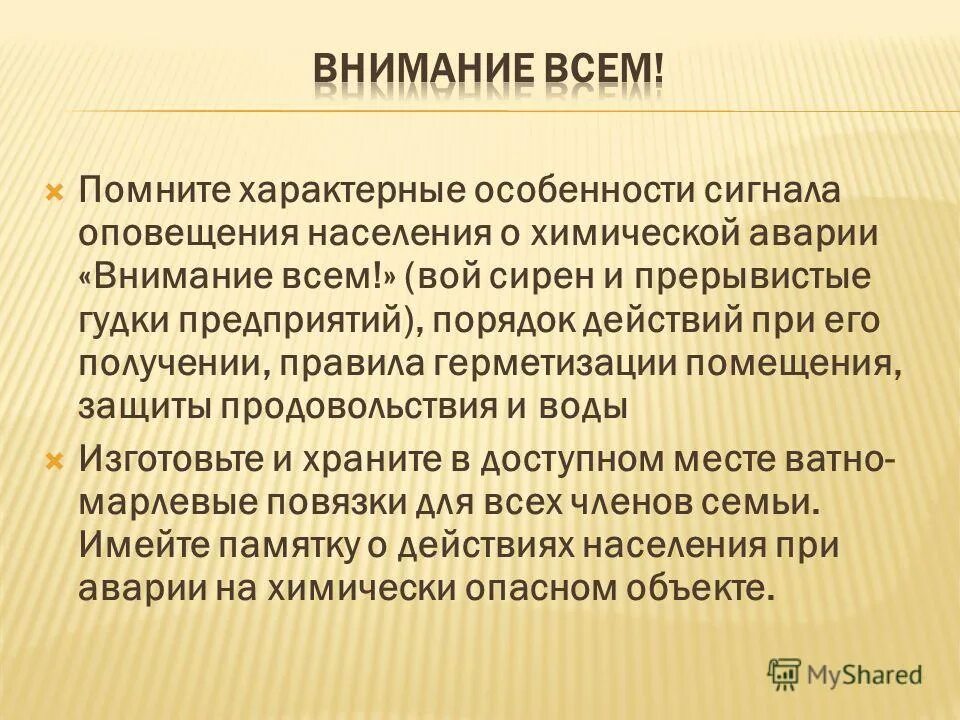 ВНИМАНИЕ ВСЕМ!

Помните характерные особенности сигнала оповещения населения о химической аварии «Внимание всем!» (вой сирен и прерывистые гудки предприятий), порядок действий при его получении, правила герметизации помещения, защиты продовольствия и воды

Изготовьте и храните в доступном месте ватно-марлевые повязки для всех членов семьи. Имейте памятку о действиях населения при аварии на химически опасном объекте.

MyShared